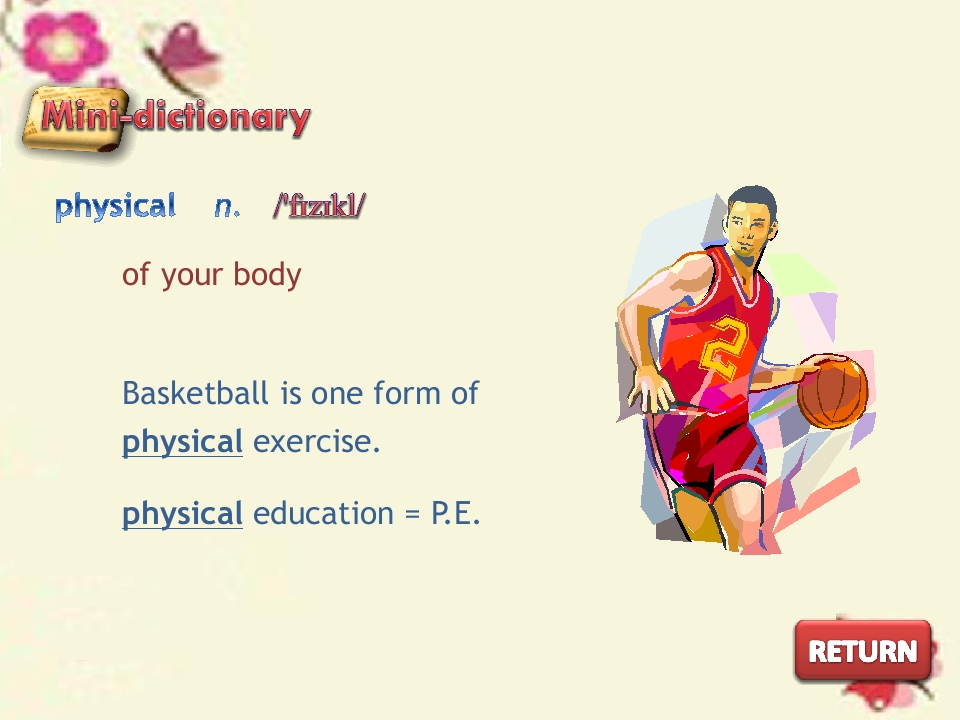 Mini-dictionary

physical n. /'fɪzɪkl/

of your body

Basketball is one form of physical exercise.

physical education = P.E.

2

RETURN